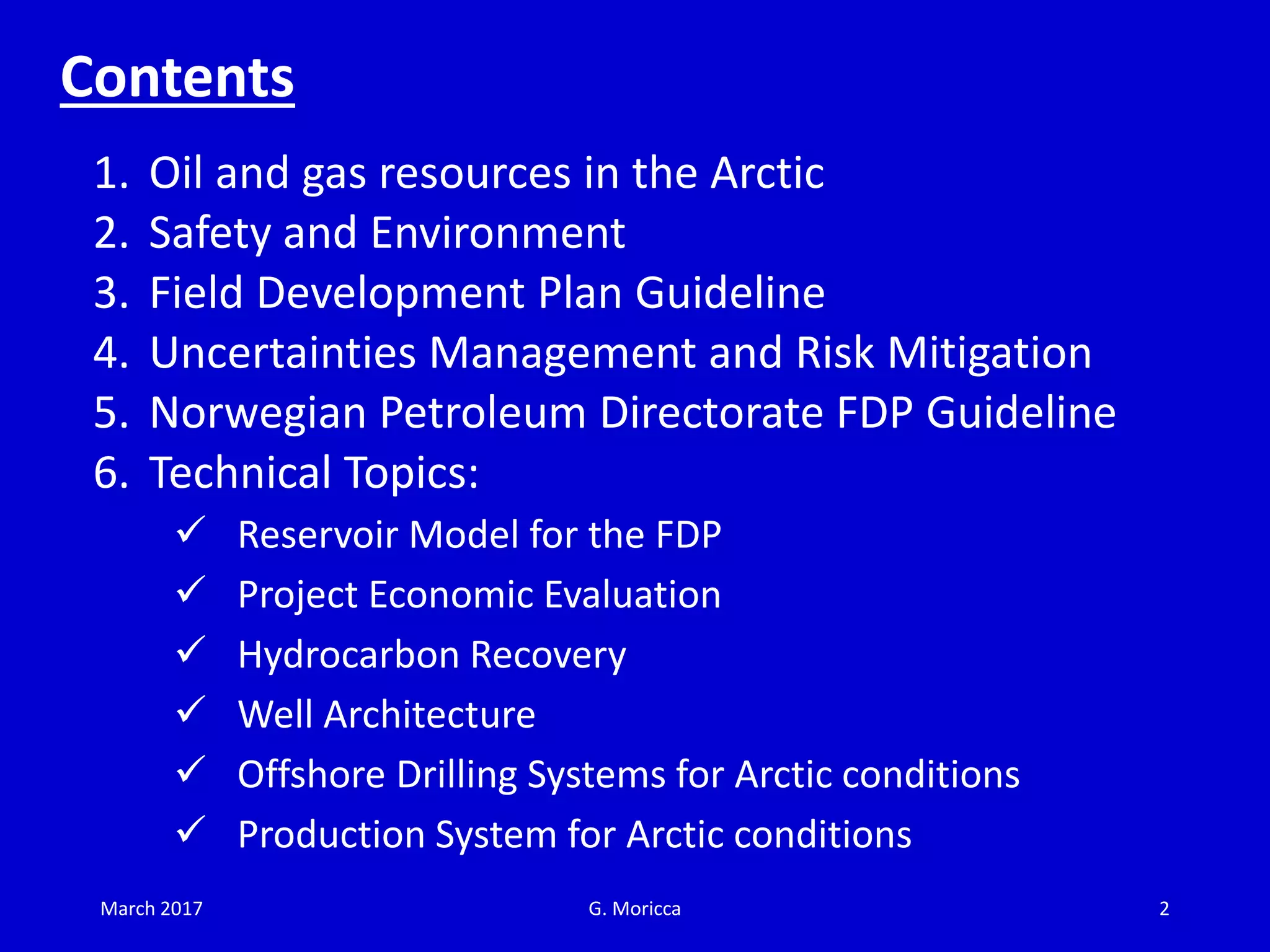 Contents

1. Oil and gas resources in the Arctic
2. Safety and Environment
3. Field Development Plan Guideline
4. Uncertainties Management and Risk Mitigation
5. Norwegian Petroleum Directorate FDP Guideline
6. Technical Topics:
✓ Reservoir Model for the FDP
✓ Project Economic Evaluation
✓ Hydrocarbon Recovery
✓ Well Architecture
✓ Offshore Drilling Systems for Arctic conditions
✓ Production System for Arctic conditions

March 2017
G. Moricca
2